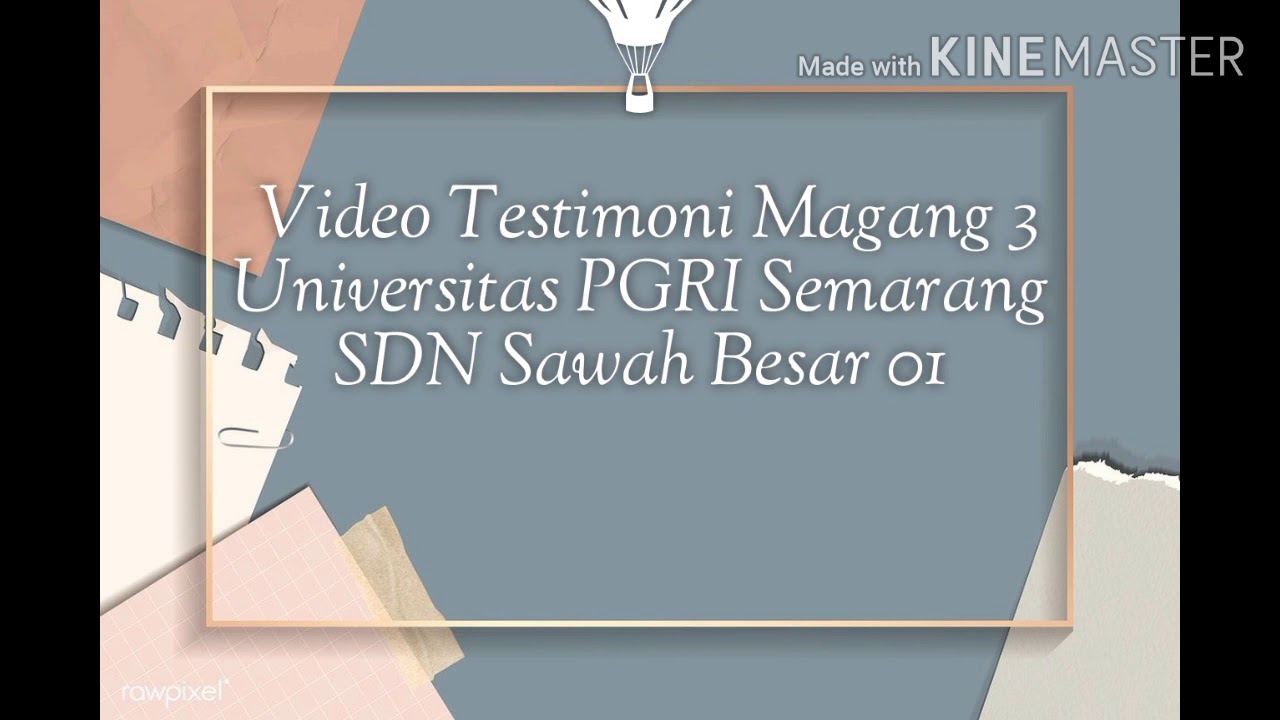 Made with KINEMASTER

Video Testimoni Magang 3
Universitas PGRI Semarang
SDN Sawah Besar 01

rawpixel